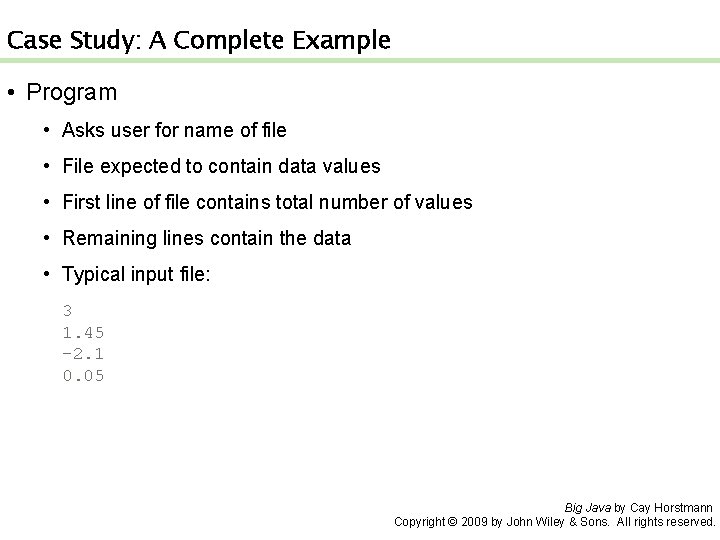 Case Study: A Complete Example

• Program

• Asks user for name of file

• File expected to contain data values

• First line of file contains total number of values

• Remaining lines contain the data

• Typical input file:

3
1.45
-2.1
0.05

Big Java by Cay Horstmann
Copyright © 2009 by John Wiley & Sons. All rights reserved.